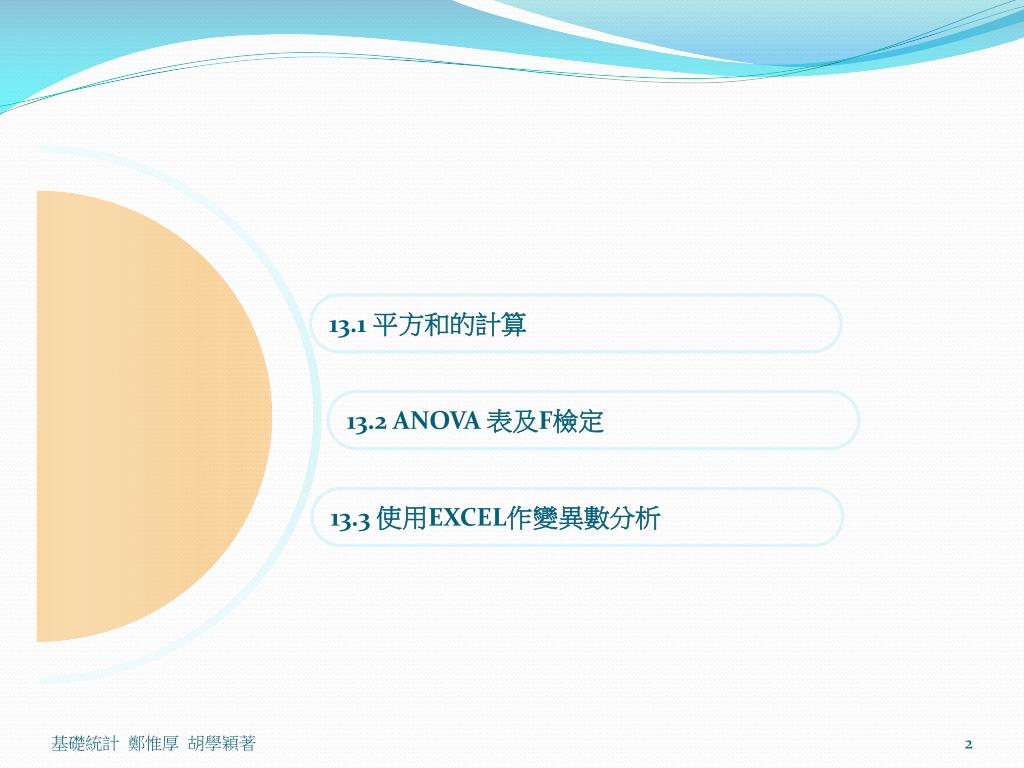 13.1 平方和的計算

13.2 ANOVA 表及F檢定

13.3 使用EXCEL作變異數分析

基礎統計 鄭惟厚 胡學穎著

2